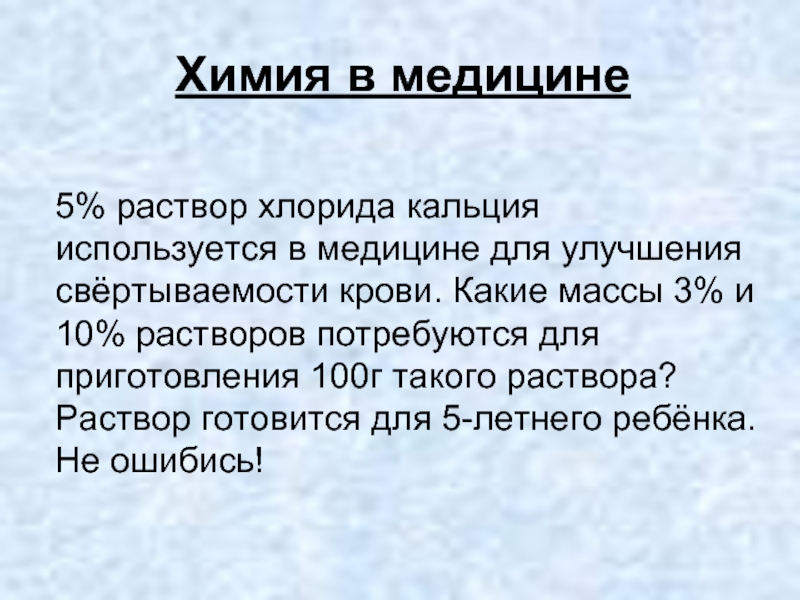 Химия в медицине

5% раствор хлорида кальция используется в медицине для улучшения свёртываемости крови. Какие массы 3% и 10% растворов потребуются для приготовления 100г такого раствора? Раствор готовится для 5-летнего ребёнка. Не ошибись!